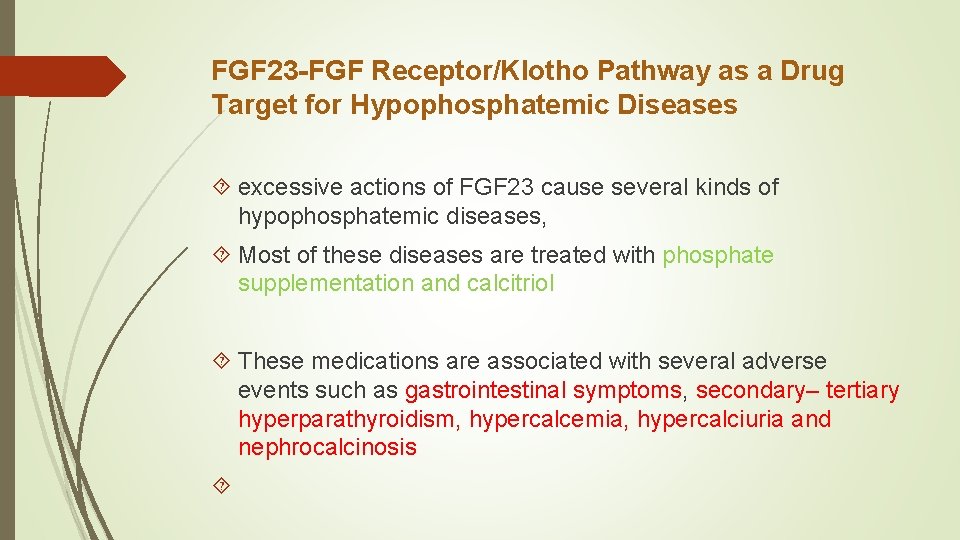 FGF23-FGF Receptor/Klotho Pathway as a Drug Target for Hypophosphatemic Diseases

excessive actions of FGF23 cause several kinds of hypophosphatemic diseases,

Most of these diseases are treated with phosphate supplementation and calcitriol

These medications are associated with several adverse events such as gastrointestinal symptoms, secondary– tertiary hyperparathyroidism, hypercalcemia, hypercalciuria and nephrocalcinosis